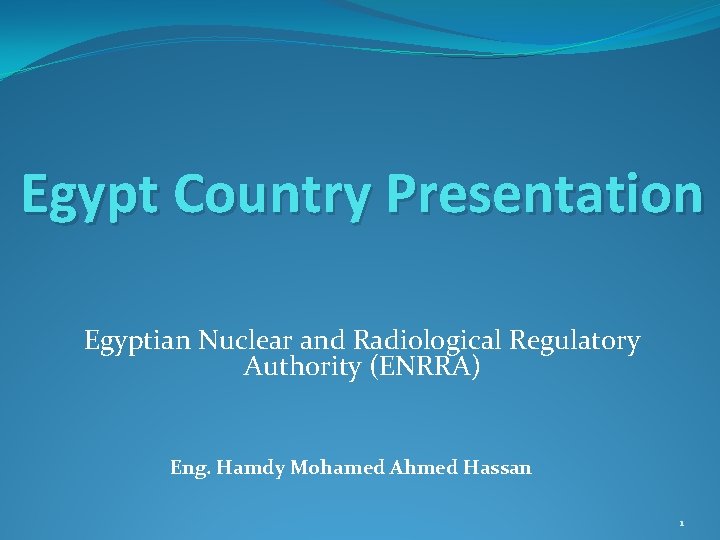 Egypt Country Presentation

Egyptian Nuclear and Radiological Regulatory Authority (ENRRA)

Eng. Hamdy Mohamed Ahmed Hassan

1